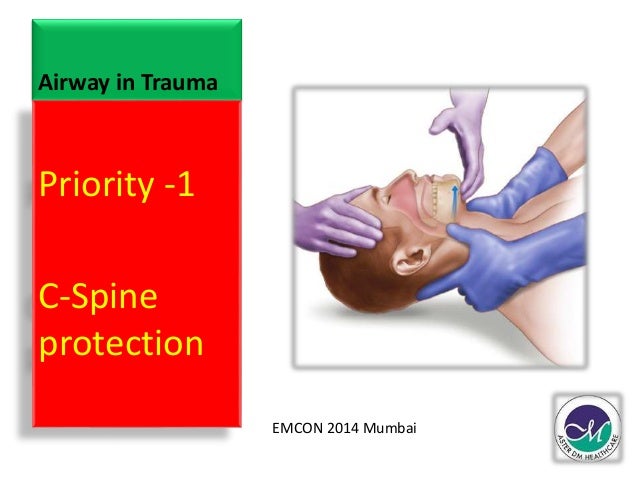 Airway in Trauma

Priority -1

C-Spine protection

EMCON 2014 Mumbai

ASTER DM HEALTHCARE